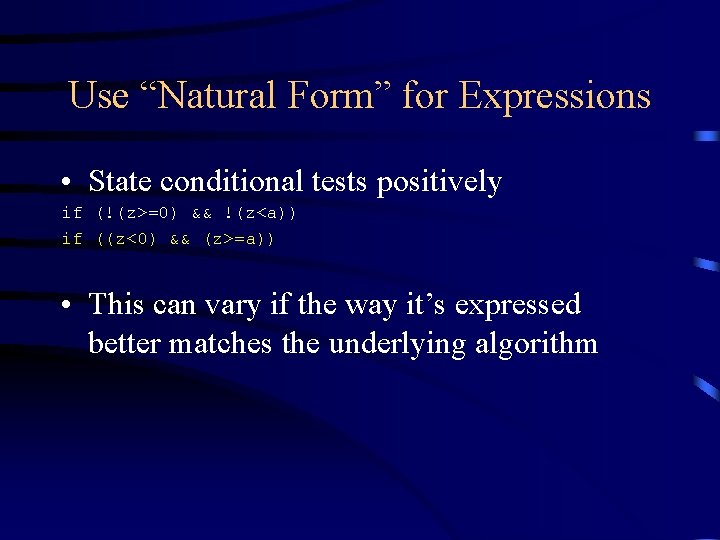 Use “Natural Form” for Expressions

• State conditional tests positively

if (!(z>=0) && !(z<a))
if ((z<0) && (z>=a))

• This can vary if the way it’s expressed better matches the underlying algorithm